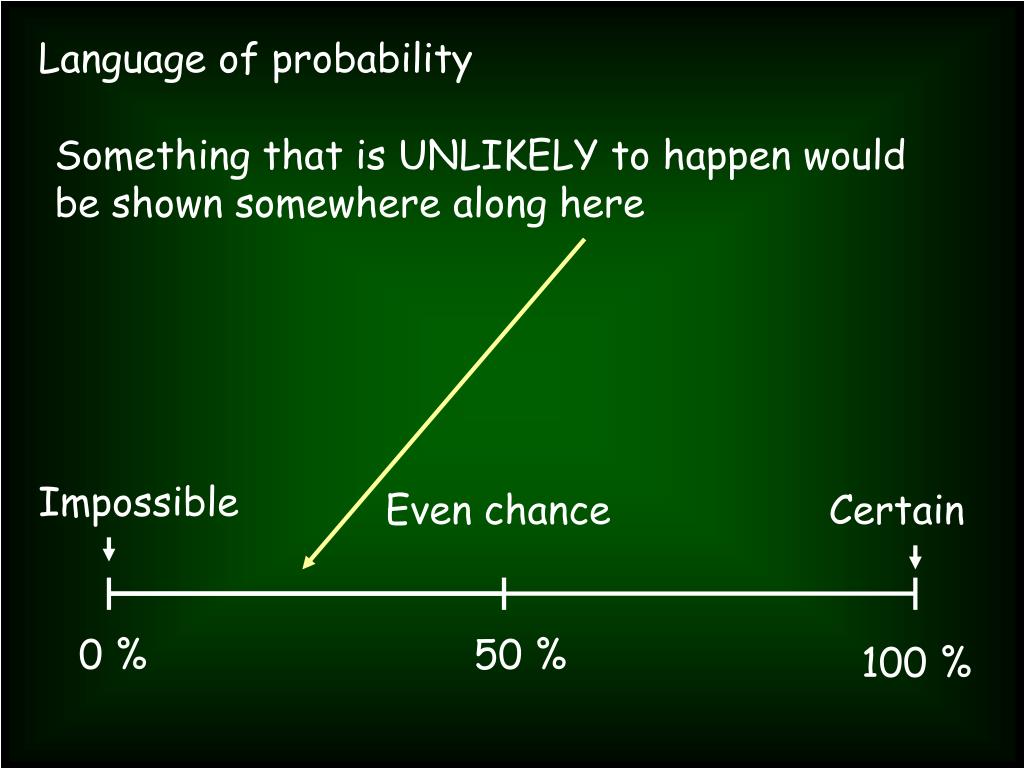 Language of probability

Something that is UNLIKELY to happen would be shown somewhere along here

Impossible

Even chance

Certain

0 %

50 %

100 %